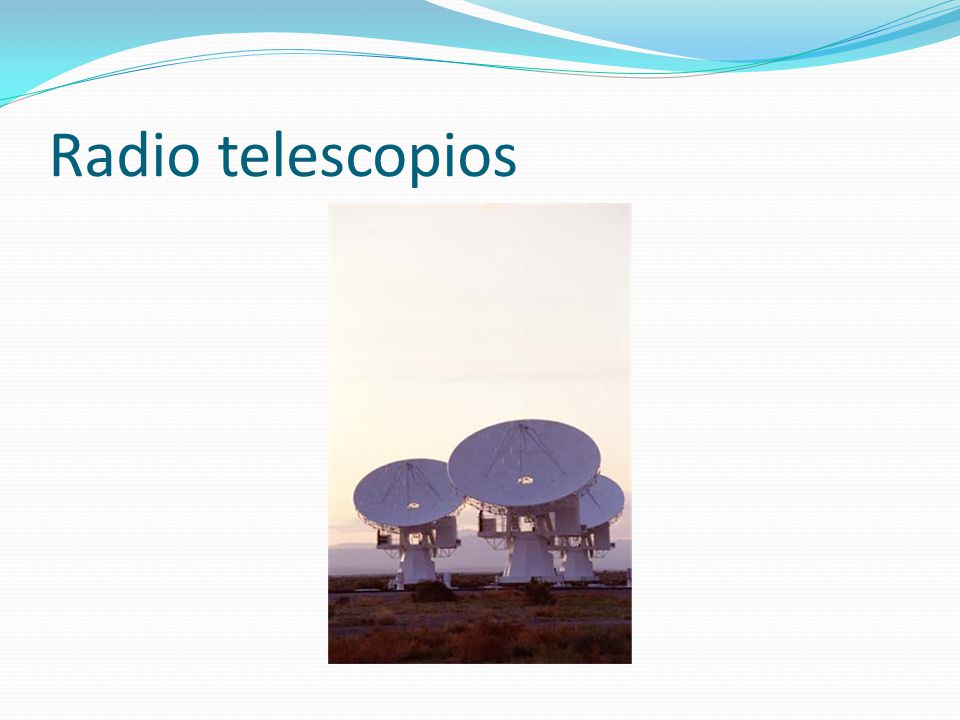 Radio telescopios